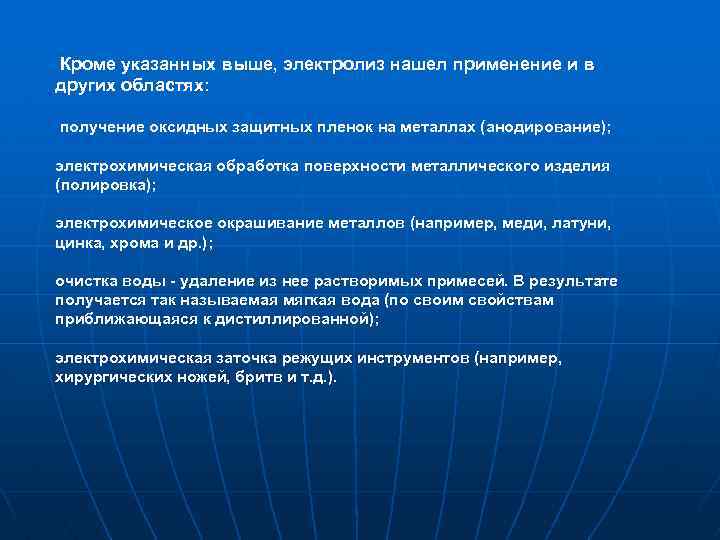 Кроме указанных выше, электролиз нашел применение и в других областях:

получение оксидных защитных пленок на металлах (анодирование);

электрохимическая обработка поверхности металлического изделия (полировка);

электрохимическое окрашивание металлов (например, меди, латуни, цинка, хрома и др.);

очистка воды - удаление из нее растворимых примесей. В результате получается так называемая мягкая вода (по своим свойствам приближающаяся к дистиллированной);

электрохимическая заточка режущих инструментов (например, хирургических ножей, бритв и т.д.).